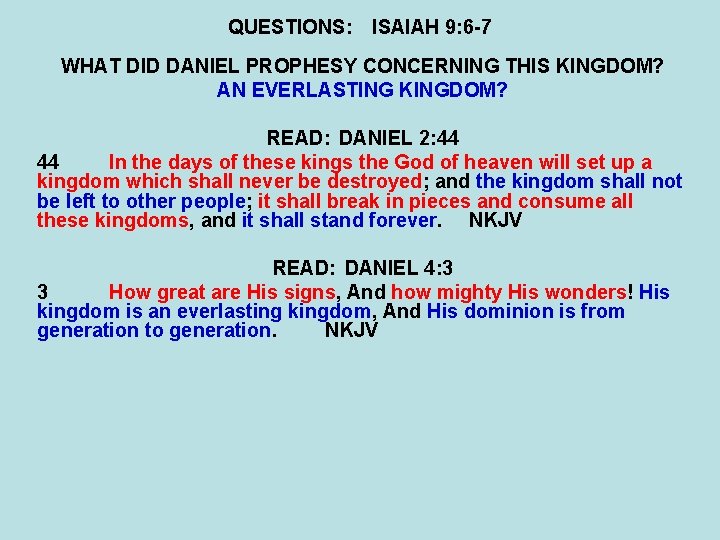 QUESTIONS: ISAIAH 9:6-7

WHAT DID DANIEL PROPHESY CONCERNING THIS KINGDOM?
AN EVERLASTING KINGDOM?

READ: DANIEL 2:44
44 In the days of these kings the God of heaven will set up a kingdom which shall never be destroyed; and the kingdom shall not be left to other people; it shall break in pieces and consume all these kingdoms, and it shall stand forever. NKJV

READ: DANIEL 4:3
3 How great are His signs, And how mighty His wonders! His kingdom is an everlasting kingdom, And His dominion is from generation to generation. NKJV